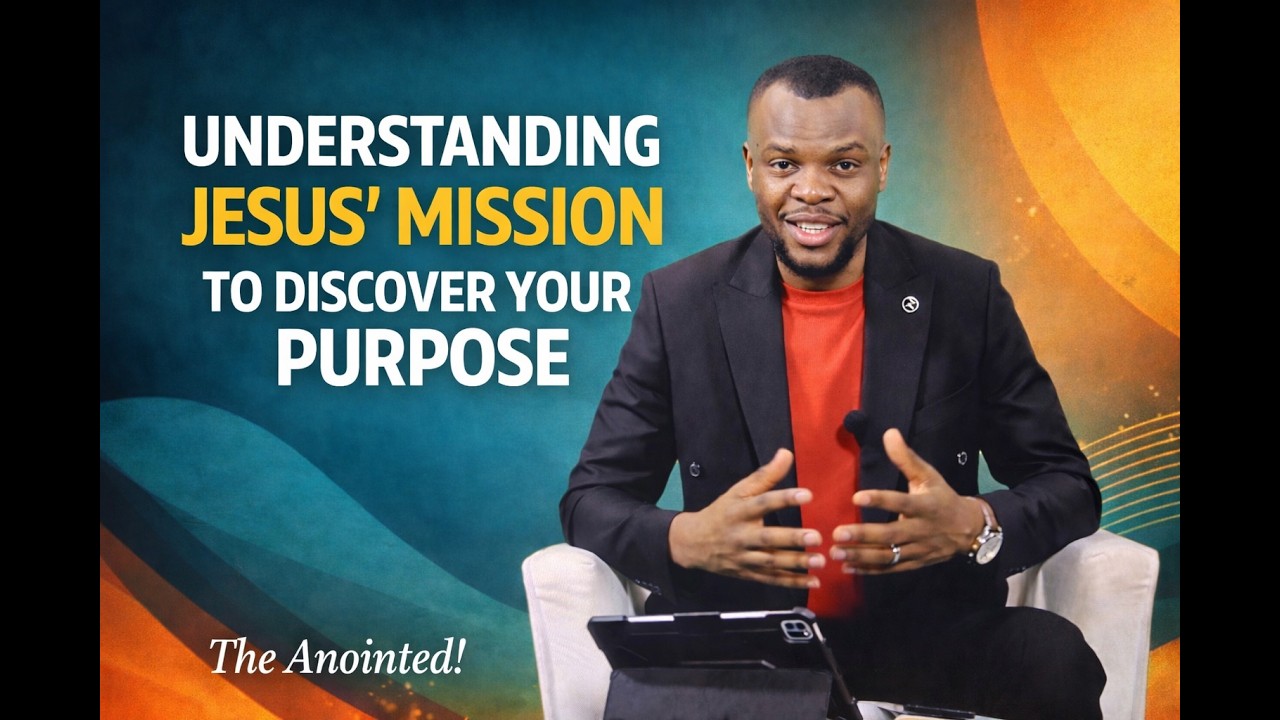 UNDERSTANDING JESUS' MISSION TO DISCOVER YOUR PURPOSE

The Anointed!